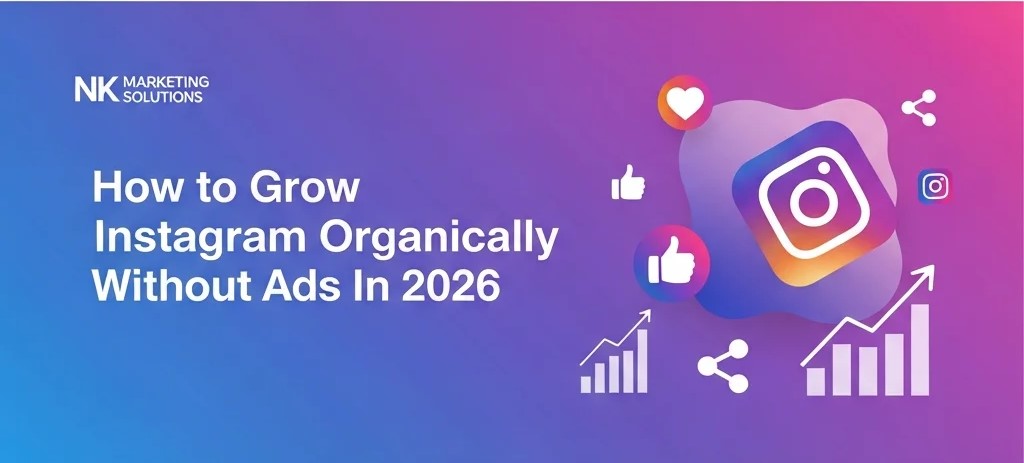 NK MARKETING SOLUTIONS

How to Grow Instagram Organically Without Ads In 2026